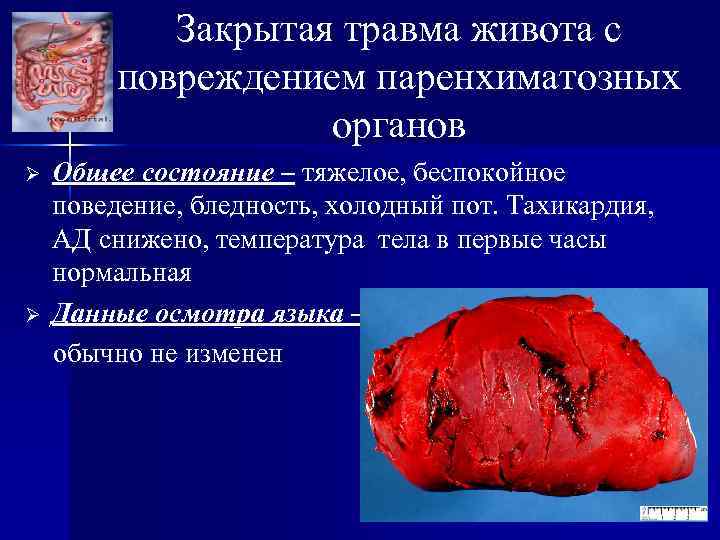 Закрытая травма живота с повреждением паренхиматозных органов

➢ Общее состояние – тяжелое, беспокойное поведение, бледность, холодный пот. Тахикардия, АД снижено, температура тела в первые часы нормальная

➢ Данные осмотра языка –
обычно не изменен